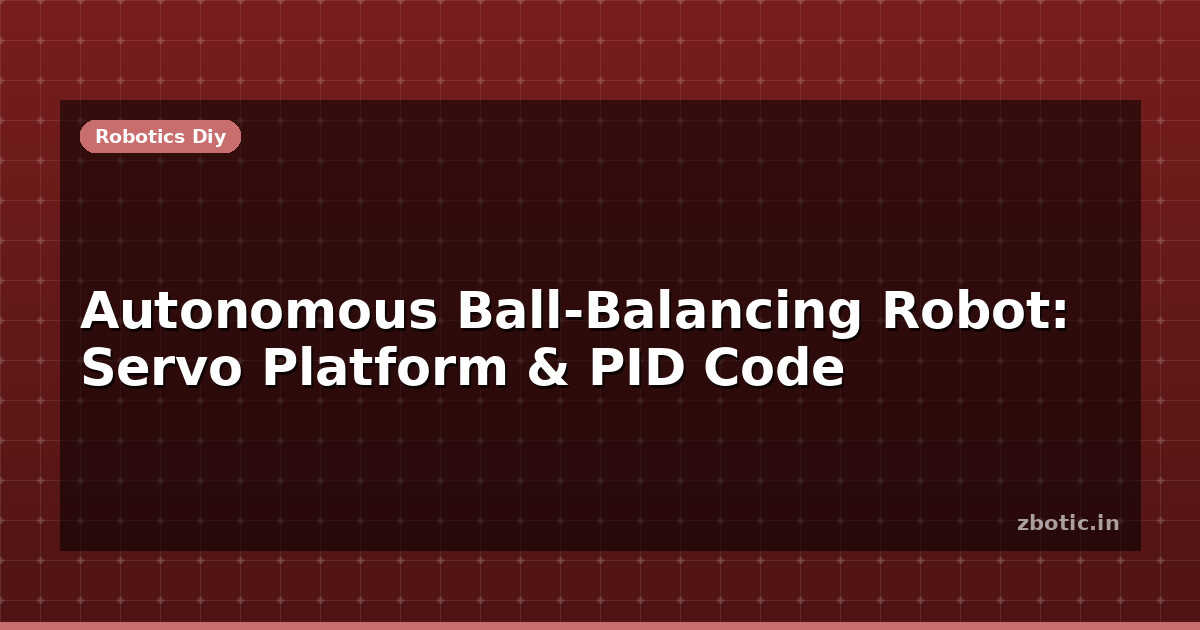 Robotics Diy

Autonomous Ball-Balancing Robot: Servo Platform & PID Code

zbotic.in